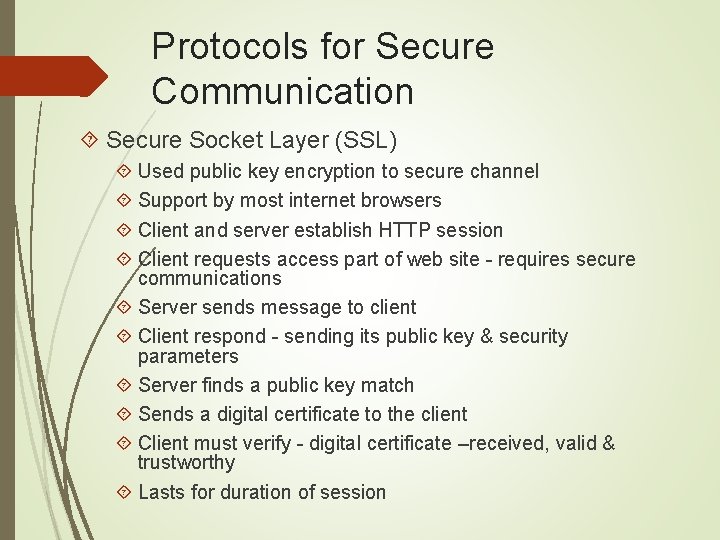 Protocols for Secure Communication

Secure Socket Layer (SSL)

Used public key encryption to secure channel

Support by most internet browsers

Client and server establish HTTP session

Client requests access part of web site - requires secure communications

Server sends message to client

Client respond - sending its public key & security parameters

Server finds a public key match

Sends a digital certificate to the client

Client must verify - digital certificate –received, valid & trustworthy

Lasts for duration of session